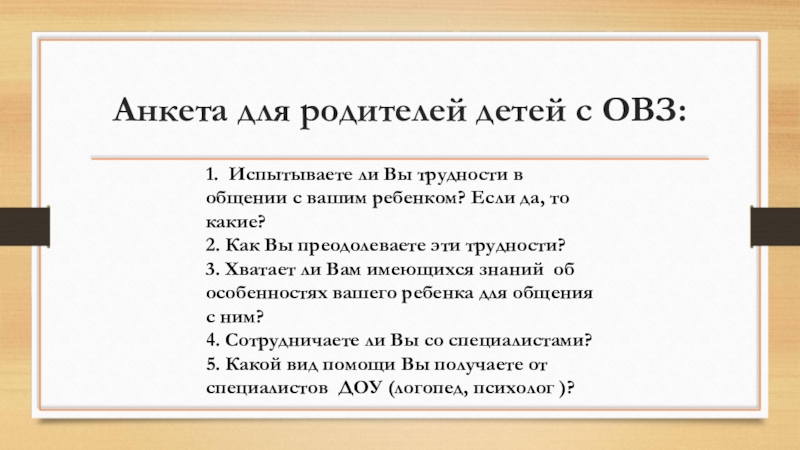 Анкета для родителей детей с ОВЗ:

1. Испытываете ли Вы трудности в общении с вашим ребенком? Если да, то какие?
2. Как Вы преодолеваете эти трудности?
3. Хватает ли Вам имеющихся знаний об особенностях вашего ребенка для общения с ним?
4. Сотрудничаете ли Вы со специалистами?
5. Какой вид помощи Вы получаете от специалистов ДОУ (логопед, психолог )?